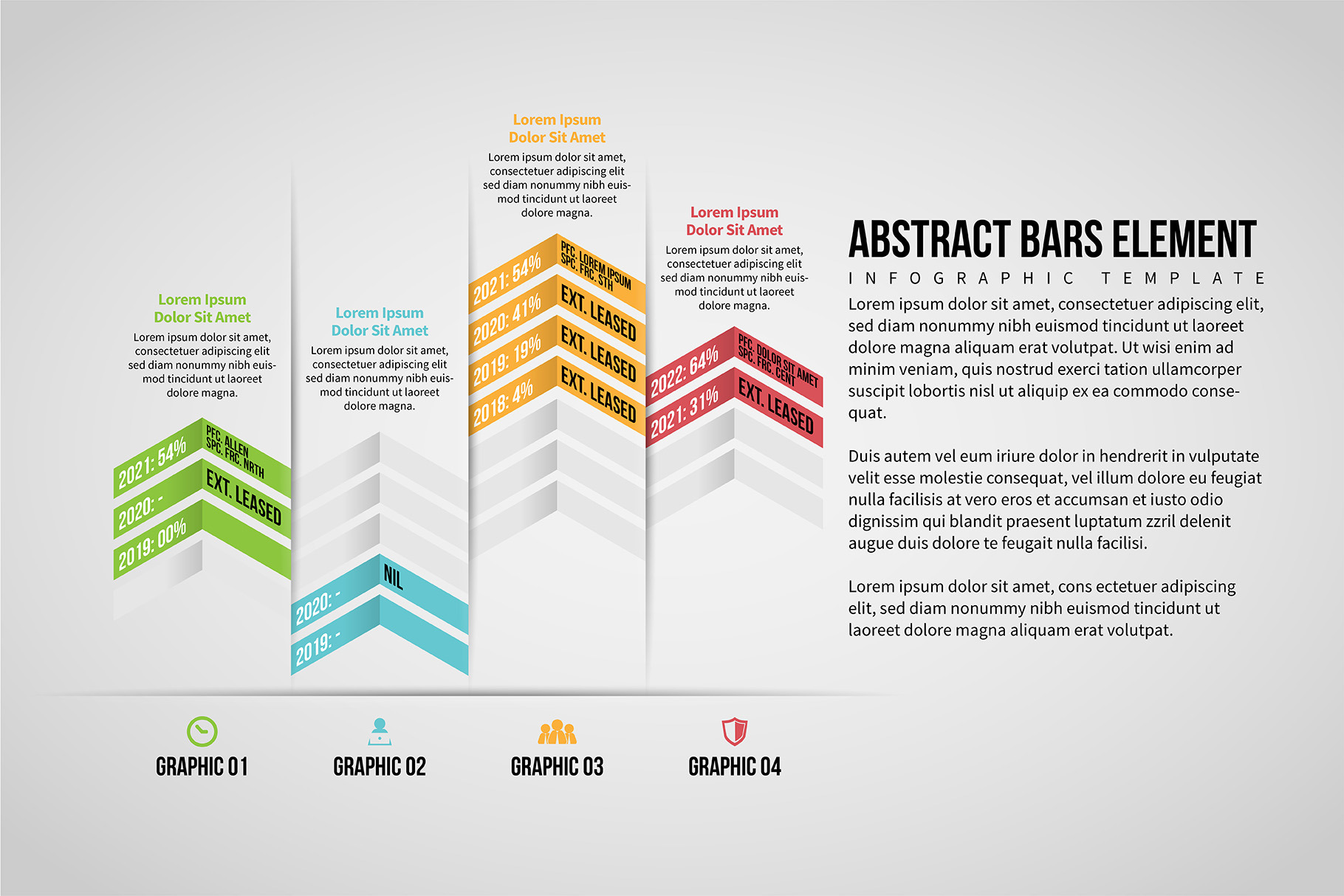 Lorem Ipsum
Dolor Sit Amet

Lorem ipsum dolor sit amet, consectetuer adipiscing elit sed diam nonummy nibh euismod tincidunt ut laoreet dolore magna.

2021: 54%
PFC. ALLEN
SPC. FRC. NRTH

2020: -
EXT. LEASED

2019: 00%

Lorem Ipsum
Dolor Sit Amet

Lorem ipsum dolor sit amet, consectetuer adipiscing elit sed diam nonummy nibh euismod tincidunt ut laoreet dolore magna.

NIL
2020: -
2019: -

Lorem Ipsum
Dolor Sit Amet

Lorem ipsum dolor sit amet, consectetuer adipiscing elit sed diam nonummy nibh euismod tincidunt ut laoreet dolore magna.

2021: 54%
PFC. LOREM IPSUM
SPC. FRC. STH

2020: 41%
EXT. LEASED

2019: 19%
EXT. LEASED

2018: 4%
EXT. LEASED

Lorem Ipsum
Dolor Sit Amet

Lorem ipsum dolor sit amet, consectetuer adipiscing elit sed diam nonummy nibh euismod tincidunt ut laoreet dolore magna.

2022: 64%
PFC. DOLOR SIT AMET
SPC. FRC. CENT

2021: 31%
EXT. LEASED

ABSTRACT BARS ELEMENT
INFOGRAPHIC TEMPLATE

Lorem ipsum dolor sit amet, consectetuer adipiscing elit, sed diam nonummy nibh euismod tincidunt ut laoreet dolore magna aliquam erat volutpat. Ut wisi enim ad minim veniam, quis nostrud exerci tation ullamcorper suscipit lobortis nisl ut aliquip ex ea commodo consequat.

Duis autem vel eum iriure dolor in hendrerit in vulputate velit esse molestie consequat, vel illum dolore eu feugiat nulla facilisis at vero eros et accumsan et iusto odio dignissim qui blandit praesent luptatum zzril delenit augue duis dolore te feugait nulla facilisi.

Lorem ipsum dolor sit amet, cons ectetuer adipiscing elit, sed diam nonummy nibh euismod tincidunt ut laoreet dolore magna aliquam erat volutpat.

GRAPHIC 01
GRAPHIC 02
GRAPHIC 03
GRAPHIC 04